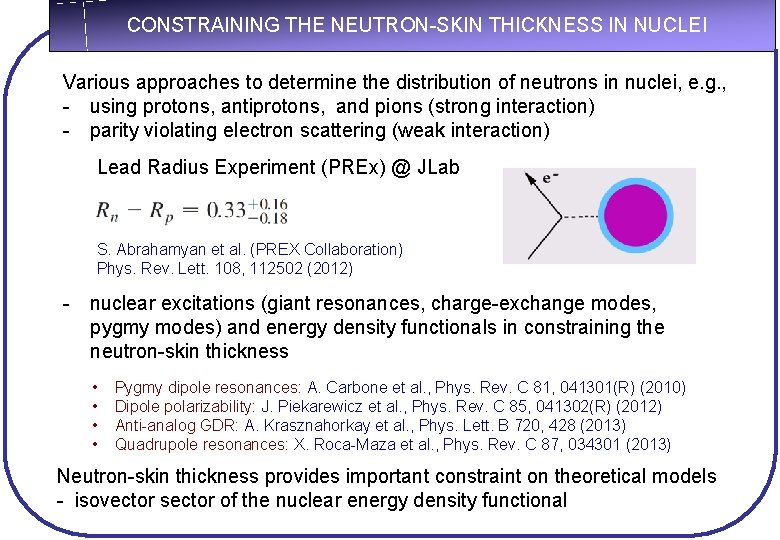 CONSTRAINING THE NEUTRON-SKIN THICKNESS IN NUCLEI

Various approaches to determine the distribution of neutrons in nuclei, e.g.,
- using protons, antiprotons, and pions (strong interaction)
- parity violating electron scattering (weak interaction)

Lead Radius Experiment (PREx) @ JLab

$R_n - R_p = 0.33^{+0.16}_{-0.18}$

S. Abrahamyan et al. (PREX Collaboration)
Phys. Rev. Lett. 108, 112502 (2012)

$e^-$

- nuclear excitations (giant resonances, charge-exchange modes, pygmy modes) and energy density functionals in constraining the neutron-skin thickness

• Pygmy dipole resonances: A. Carbone et al., Phys. Rev. C 81, 041301(R) (2010)
• Dipole polarizability: J. Piekarewicz et al., Phys. Rev. C 85, 041302(R) (2012)
• Anti-analog GDR: A. Krasznahorkay et al., Phys. Lett. B 720, 428 (2013)
• Quadrupole resonances: X. Roca-Maza et al., Phys. Rev. C 87, 034301 (2013)

Neutron-skin thickness provides important constraint on theoretical models
- isovector sector of the nuclear energy density functional